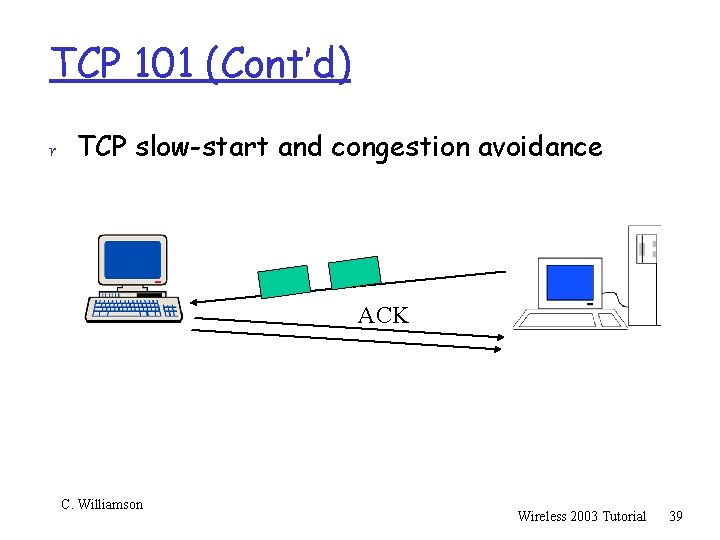 TCP 101 (Cont'd)

r TCP slow-start and congestion avoidance

ACK

C. Williamson

Wireless 2003 Tutorial 39